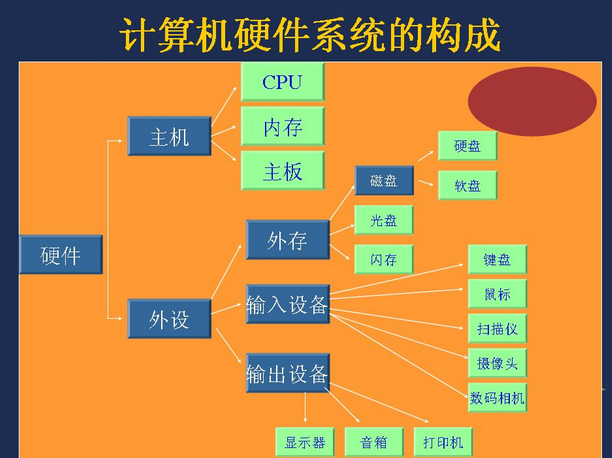 计算机硬件系统的构成

硬件

主机

CPU

内存

主板

外设

外存

磁盘

硬盘

软盘

光盘

闪存

输入设备

键盘

鼠标

扫描仪

摄像头

数码相机

输出设备

显示器

音箱

打印机